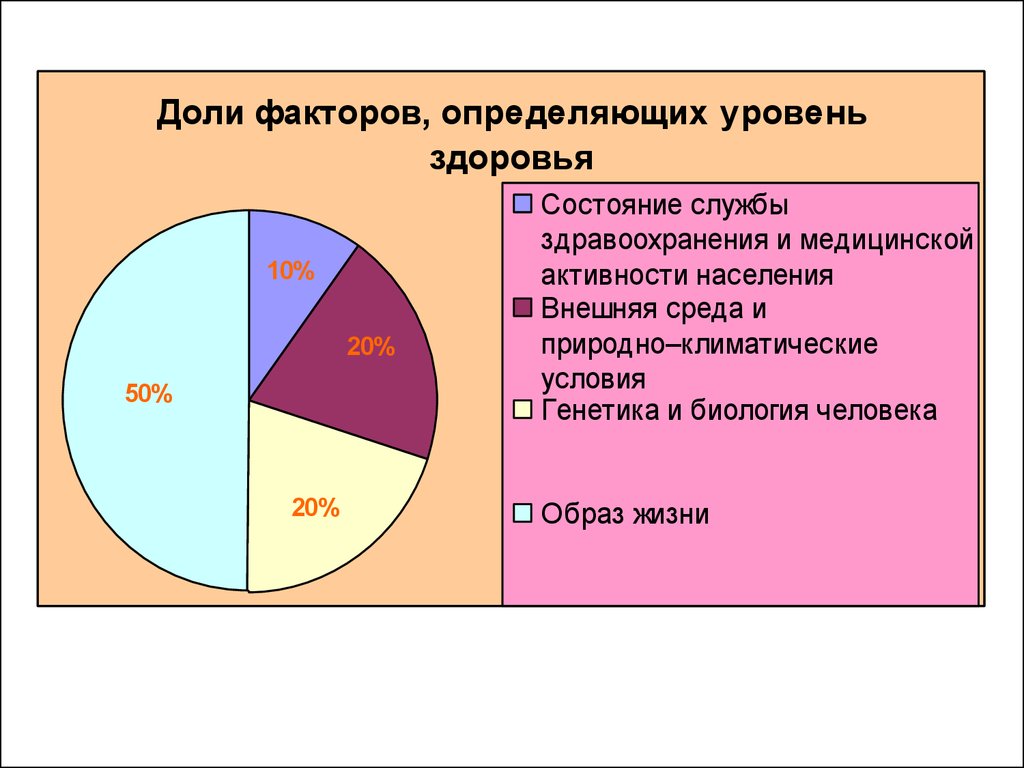 Доли факторов, определяющих уровень здоровья

10%

20%

20%

50%

Состояние службы здравоохранения и медицинской активности населения

Внешняя среда и природно–климатические условия

Генетика и биология человека

Образ жизни